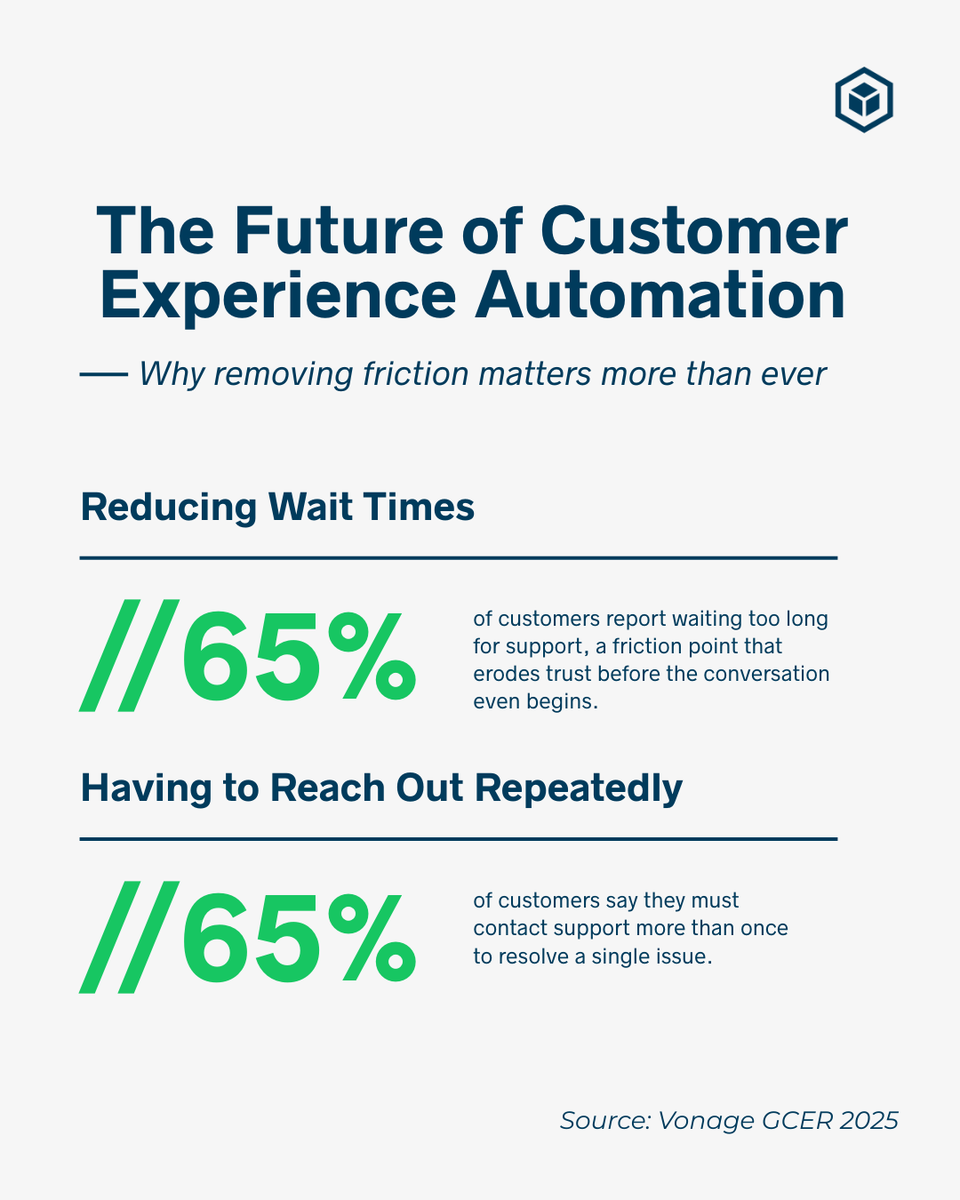 The Future of Customer Experience Automation

— Why removing friction matters more than ever

Reducing Wait Times

//65%

of customers report waiting too long for support, a friction point that erodes trust before the conversation even begins.

Having to Reach Out Repeatedly

//65%

of customers say they must contact support more than once to resolve a single issue.

Source: Vonage GCER 2025